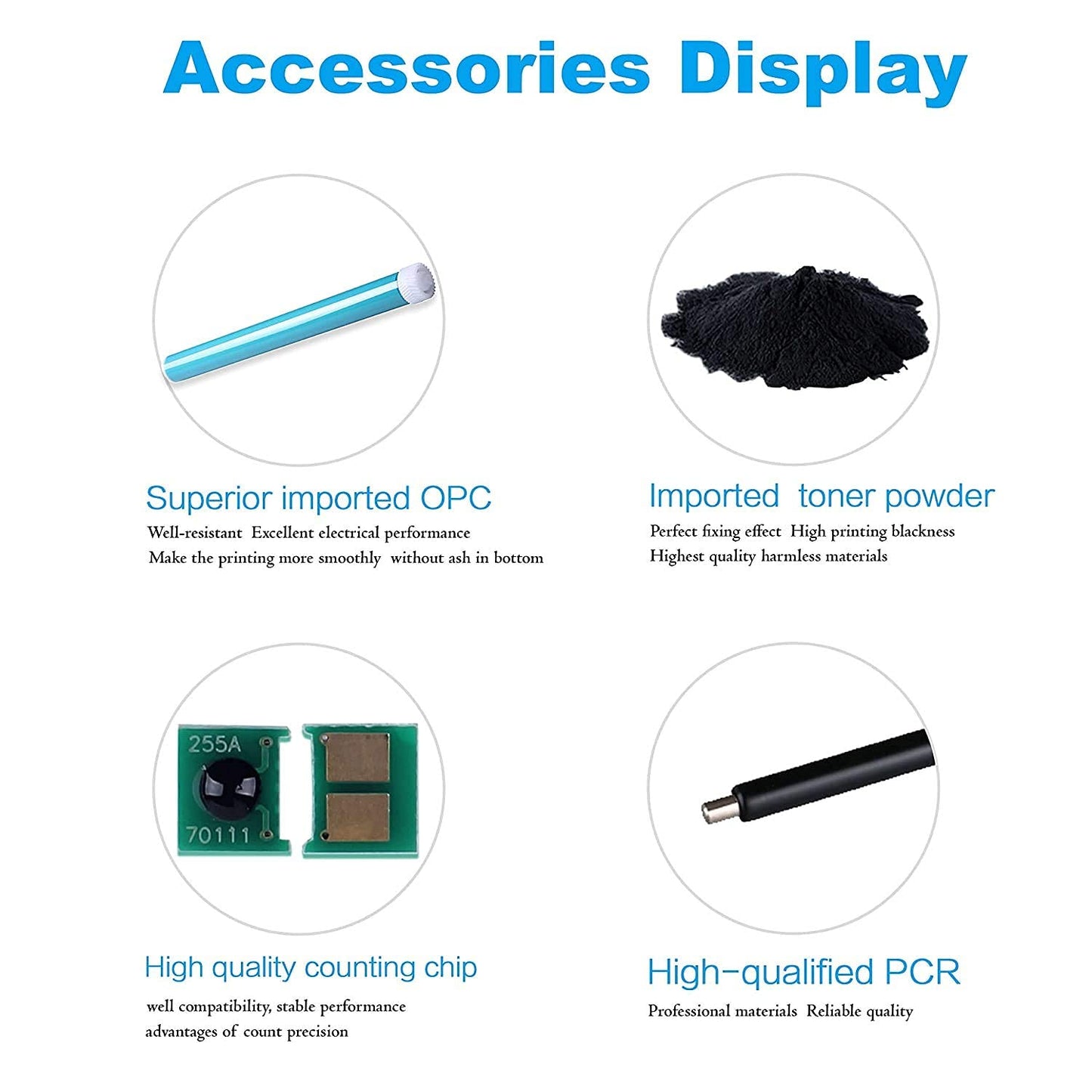 Accessories Display

Superior imported OPC
Well-resistant Excellent electrical performance
Make the printing more smoothly without ash in bottom

Imported toner powder
Perfect fixing effect High printing blackness
Highest quality harmless materials

255A
70111

High quality counting chip
well compatibility, stable performance
advantages of count precision

High-qualified PCR
Professional materials Reliable quality